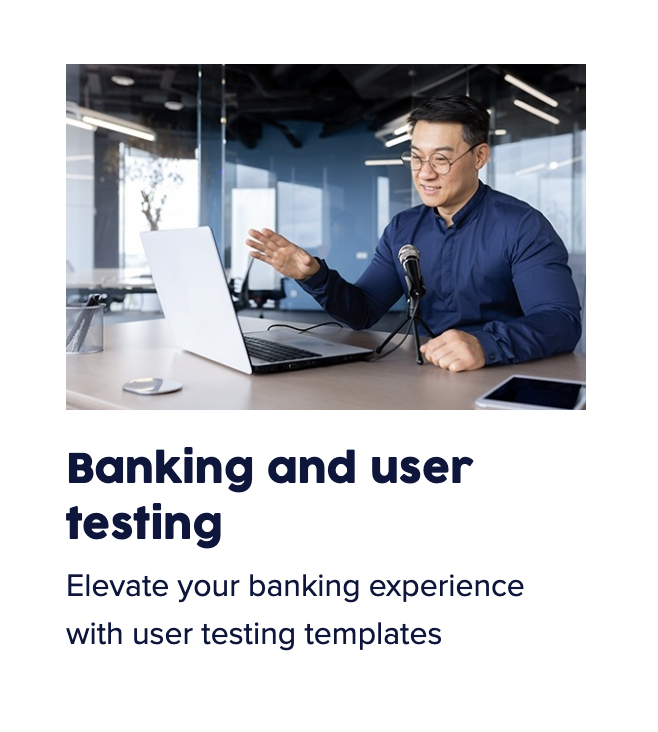 Banking and user testing

Elevate your banking experience with user testing templates